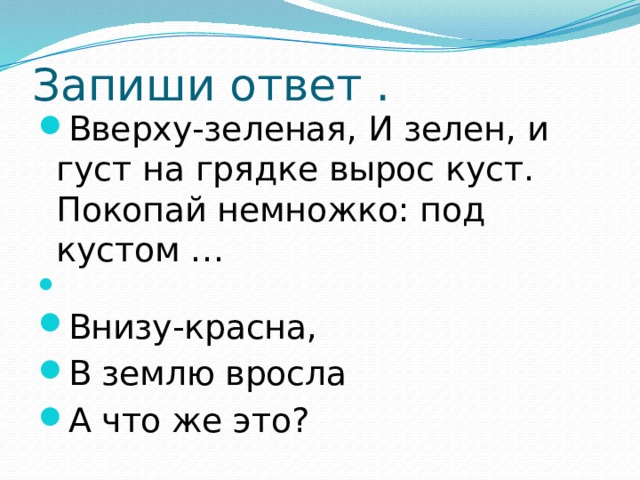 Запиши ответ .

Вверху-зеленая, И зелен, и густ на грядке вырос куст. Покопай немножко: под кустом …

Внизу-красна,

В землю вросла

А что же это?